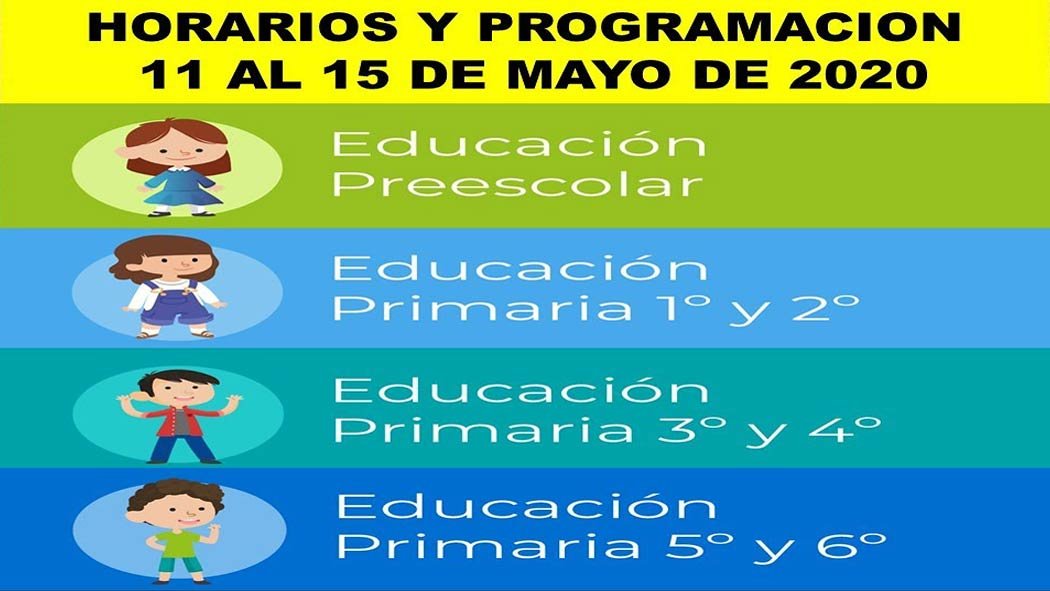 HORARIOS Y PROGRAMACION
11 AL 15 DE MAYO DE 2020

Educación
Preescolar

Educación
Primaria 1º y 2º

Educación
Primaria 3º y 4º

Educación
Primaria 5º y 6º